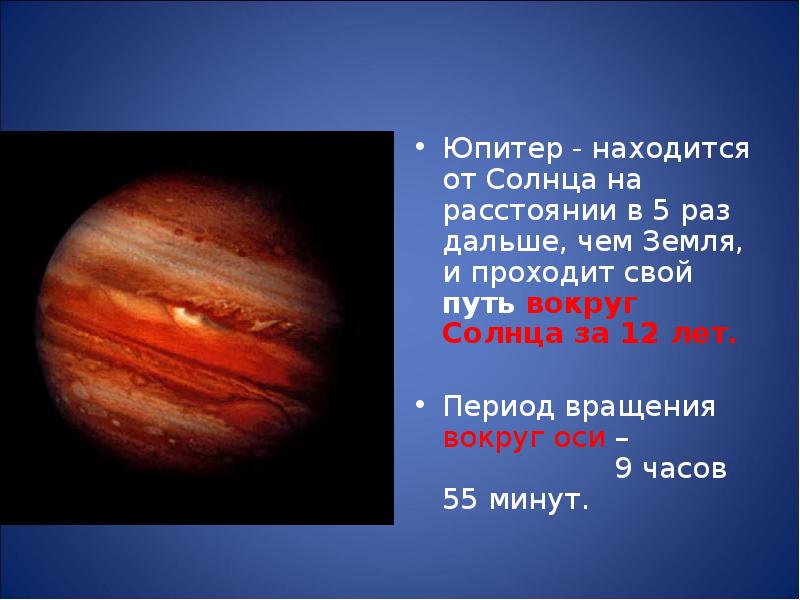 • Юпитер - находится от Солнца на расстоянии в 5 раз дальше, чем Земля, и проходит свой путь вокруг Солнца за 12 лет.

• Период вращения вокруг оси – 9 часов 55 минут.